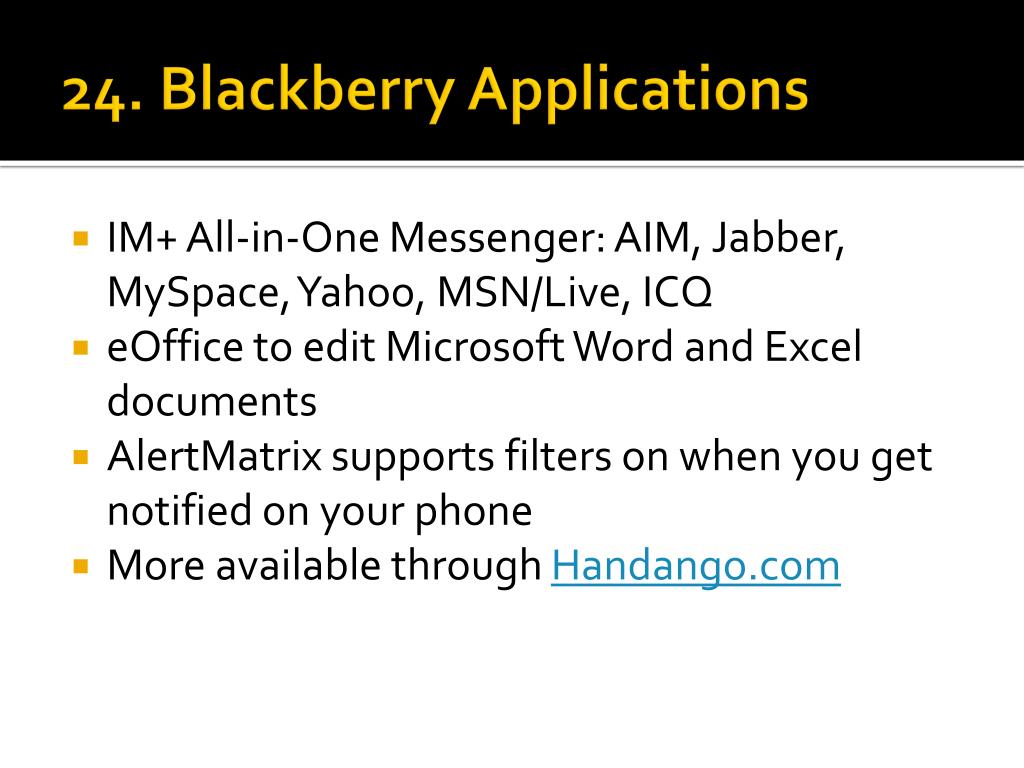 24. Blackberry Applications

- IM+ All-in-One Messenger: AIM, Jabber, MySpace, Yahoo, MSN/Live, ICQ
- eOffice to edit Microsoft Word and Excel documents
- AlertMatrix supports filters on when you get notified on your phone
- More available through Handango.com